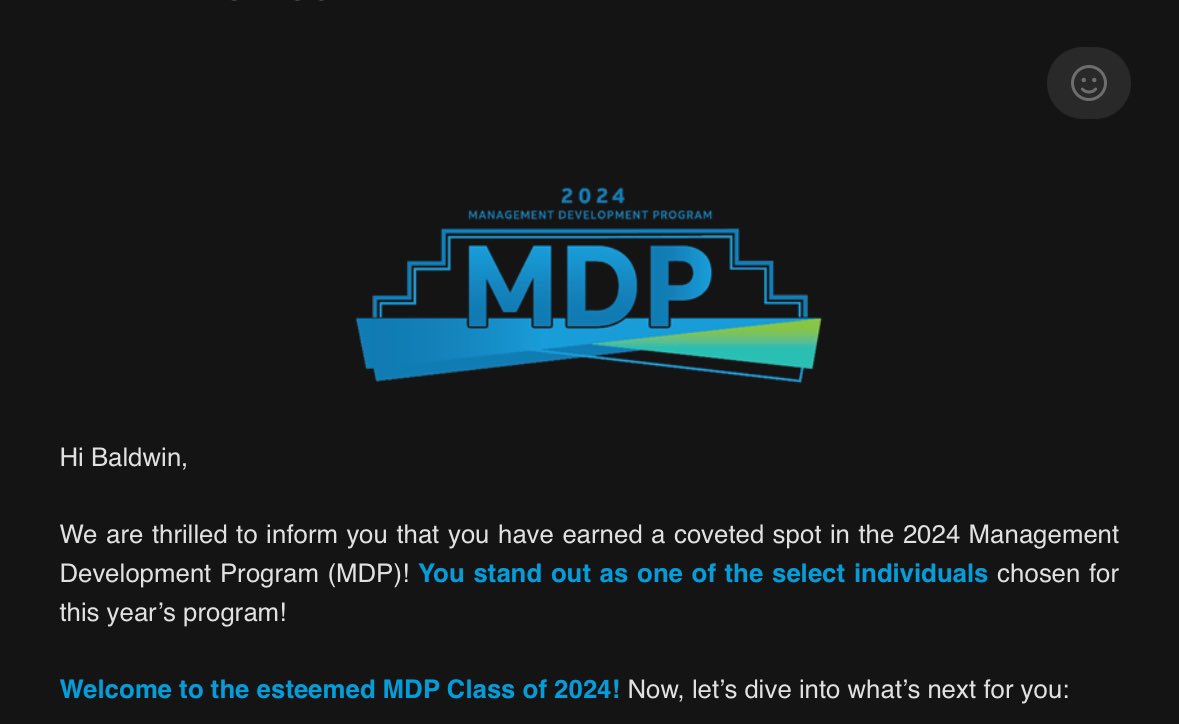 2024
MANAGEMENT DEVELOPMENT PROGRAM
MDP

Hi Baldwin,

We are thrilled to inform you that you have earned a coveted spot in the 2024 Management Development Program (MDP)! You stand out as one of the select individuals chosen for this year's program!

Welcome to the esteemed MDP Class of 2024! Now, let's dive into what's next for you: